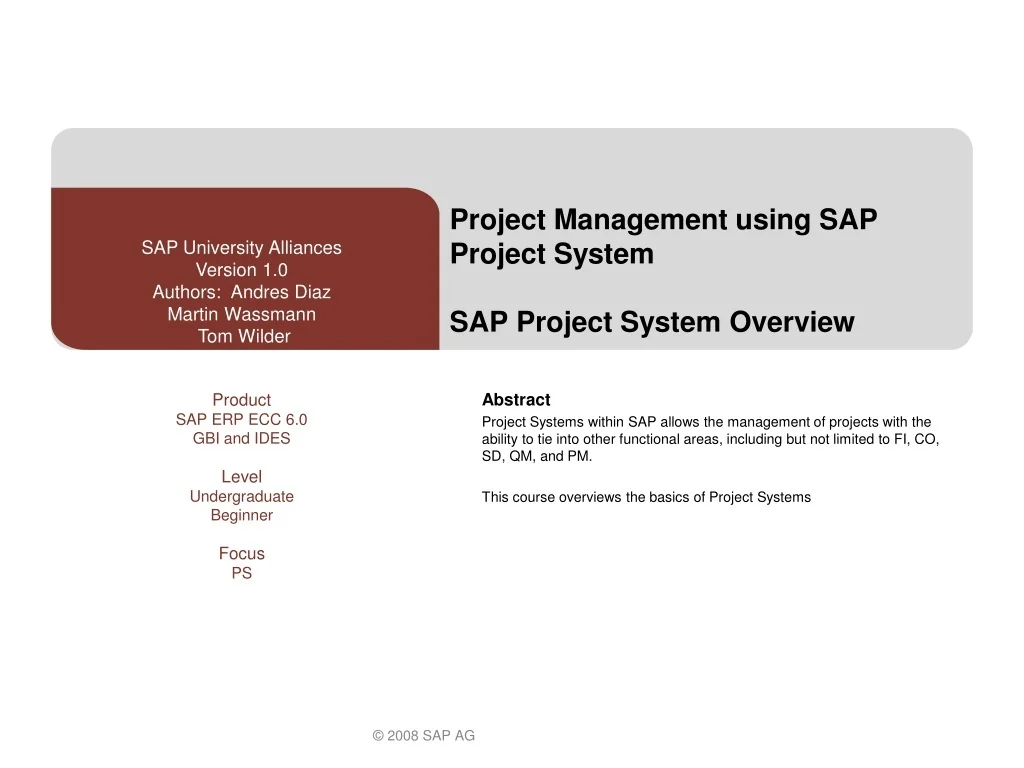 SAP University Alliances
Version 1.0
Authors: Andres Diaz
Martin Wassmann
Tom Wilder

Project Management using SAP Project System

SAP Project System Overview

Product
SAP ERP ECC 6.0
GBI and IDES

Level
Undergraduate
Beginner

Focus
PS

Abstract

Project Systems within SAP allows the management of projects with the ability to tie into other functional areas, including but not limited to FI, CO, SD, QM, and PM.

This course overviews the basics of Project Systems

© 2008 SAP AG